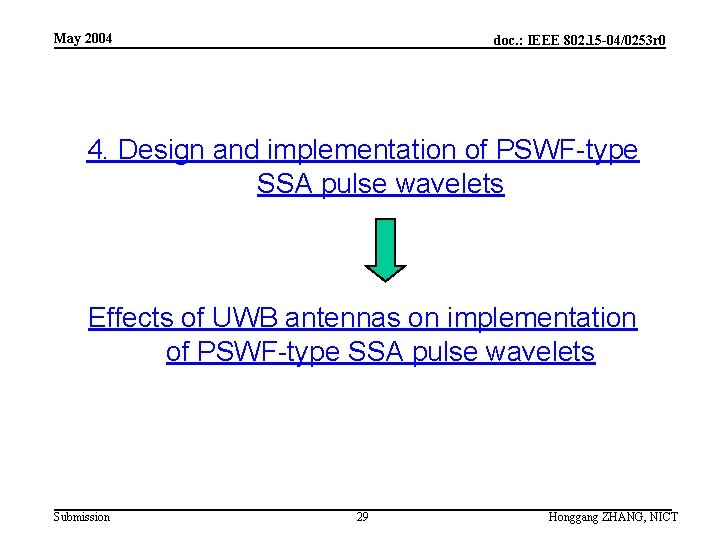 May 2004

doc.: IEEE 802.15-04/0253r0

4. Design and implementation of PSWF-type SSA pulse wavelets

Effects of UWB antennas on implementation of PSWF-type SSA pulse wavelets

Submission

29

Honggang ZHANG, NICT